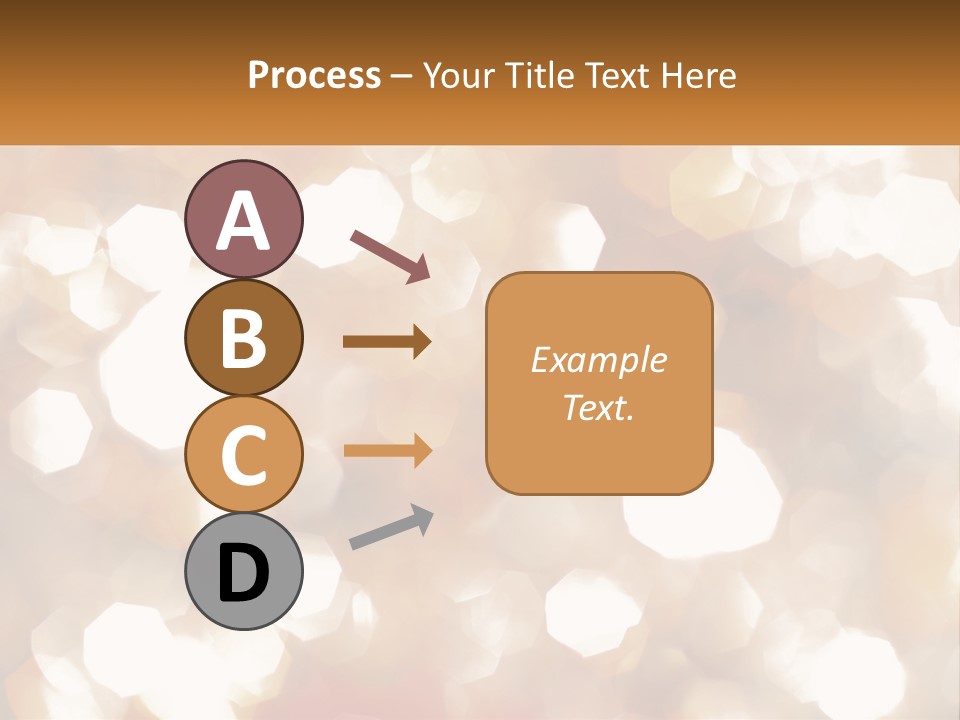 Process – Your Title Text Here

A

B

C

D

Example Text.